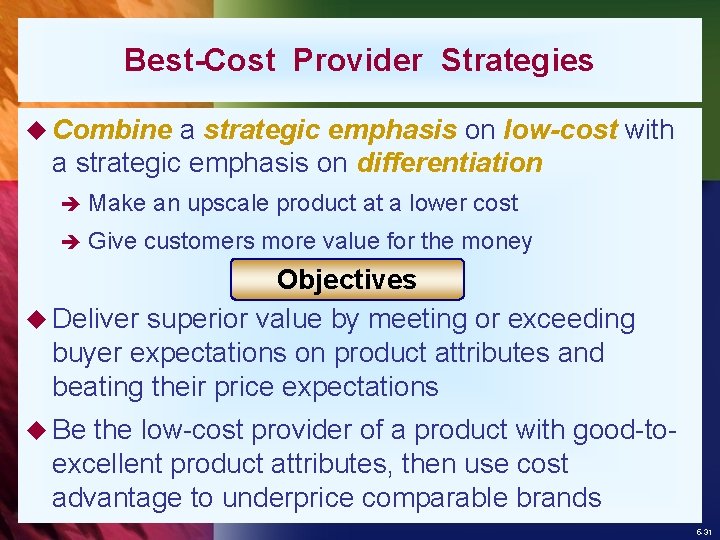 Best-Cost Provider Strategies

◆ Combine a strategic emphasis on low-cost with a strategic emphasis on differentiation

➔ Make an upscale product at a lower cost

➔ Give customers more value for the money

Objectives

◆ Deliver superior value by meeting or exceeding buyer expectations on product attributes and beating their price expectations

◆ Be the low-cost provider of a product with good-to-excellent product attributes, then use cost advantage to underprice comparable brands

6-31